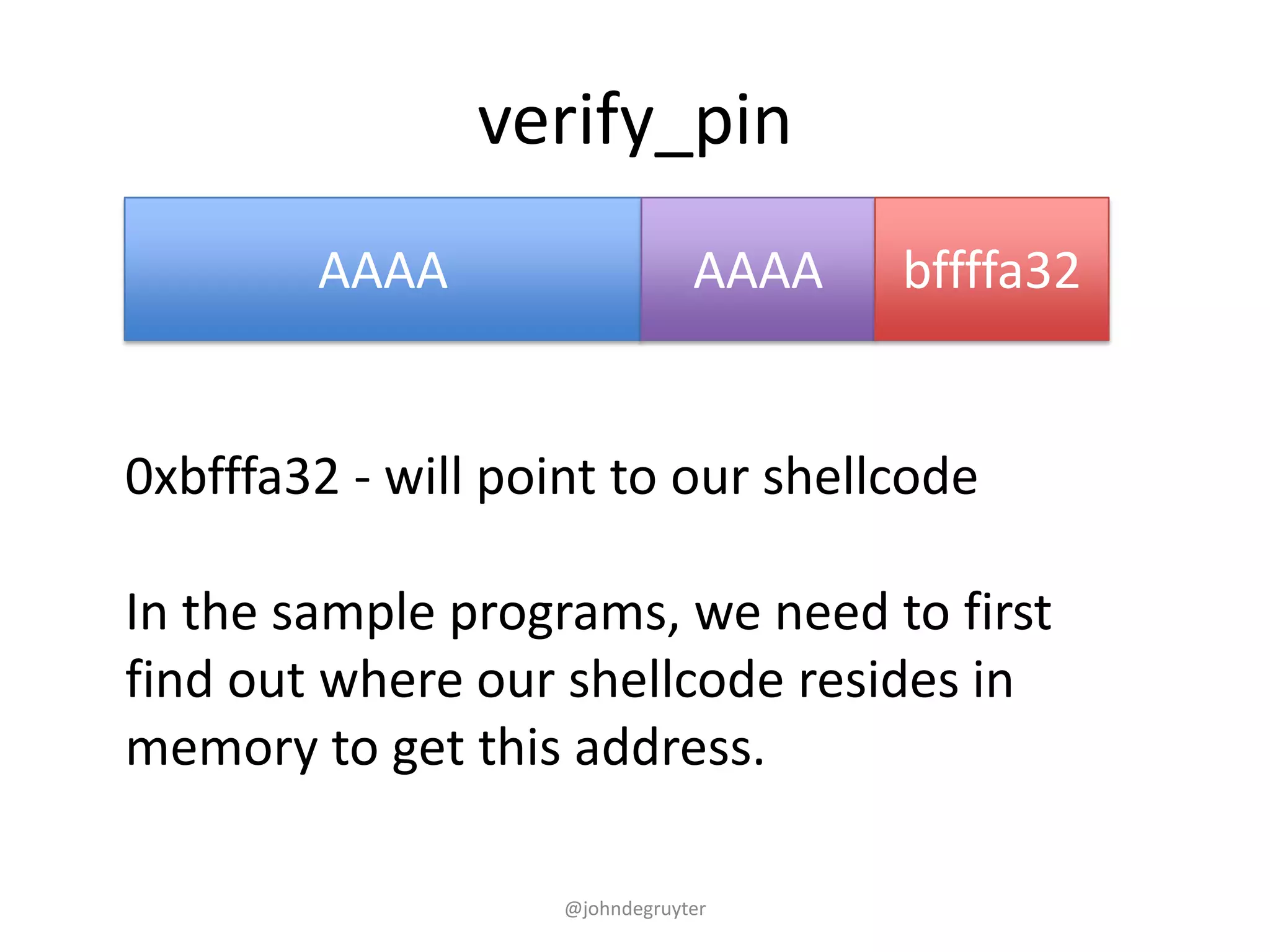 verify_pin

AAAA

AAAA

bffffa32

0xbfffa32 - will point to our shellcode

In the sample programs, we need to first find out where our shellcode resides in memory to get this address.

@johndegruyter